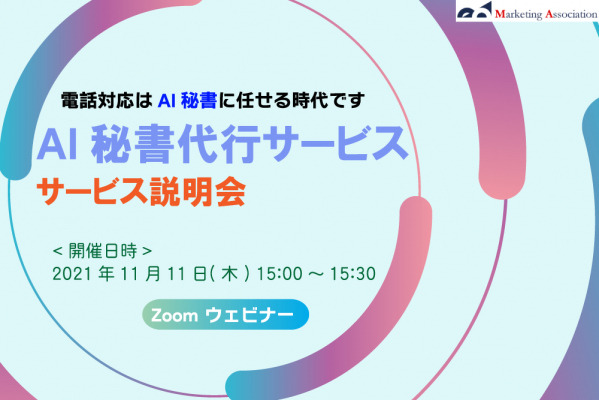 Marketing Association

電話対応は AI 秘書に任せる時代です

AI 秘書代行サービス

サービス説明会

< 開催日時 >
2021 年 11 月 11 日( 木 ) 15:00 ～ 15:30

Zoom ウェビナー